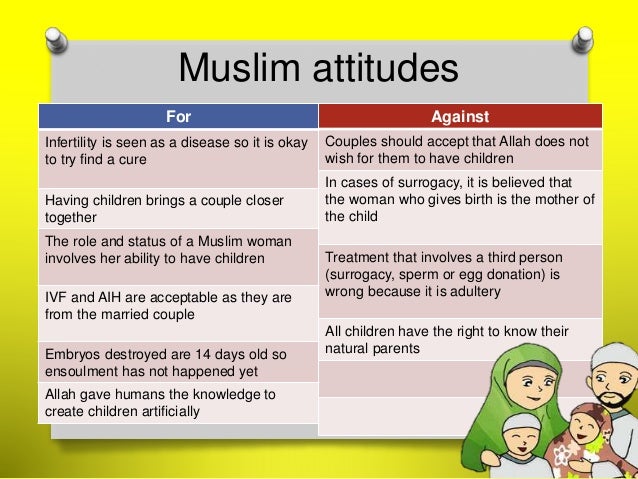 Muslim attitudes

| For | Against |
|---|---|
| Infertility is seen as a disease so it is okay to try find a cure | Couples should accept that Allah does not wish for them to have children |
| Having children brings a couple closer together | In cases of surrogacy, it is believed that the woman who gives birth is the mother of the child |
| The role and status of a Muslim woman involves her ability to have children | Treatment that involves a third person (surrogacy, sperm or egg donation) is wrong because it is adultery |
| IVF and AIH are acceptable as they are from the married couple | All children have the right to know their natural parents |
| Embryos destroyed are 14 days old so ensoulment has not happened yet | |
| Allah gave humans the knowledge to create children artificially | |